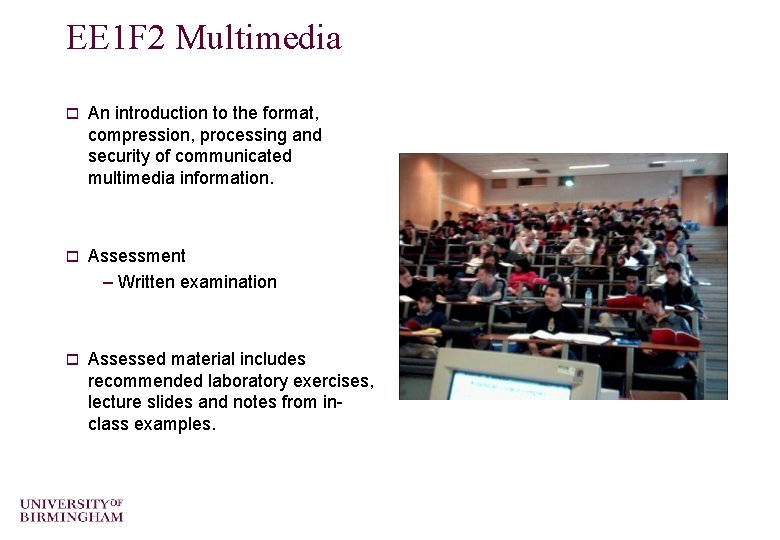 EE1F2 Multimedia

An introduction to the format, compression, processing and security of communicated multimedia information.

Assessment
– Written examination

Assessed material includes recommended laboratory exercises, lecture slides and notes from in-class examples.

UNIVERSITY OF BIRMINGHAM